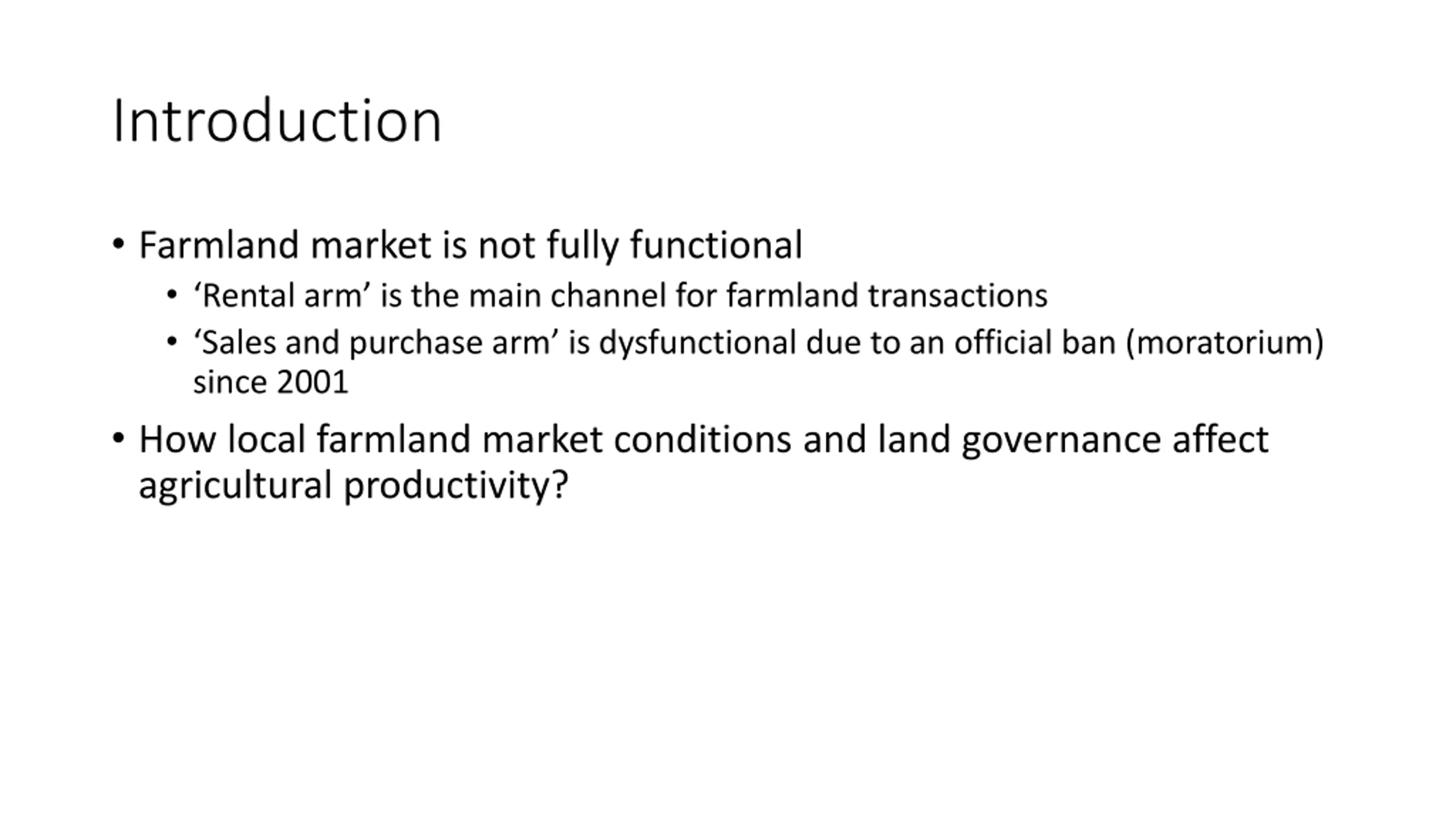 Introduction

• Farmland market is not fully functional
  • ‘Rental arm’ is the main channel for farmland transactions
  • ‘Sales and purchase arm’ is dysfunctional due to an official ban (moratorium) since 2001

• How local farmland market conditions and land governance affect agricultural productivity?